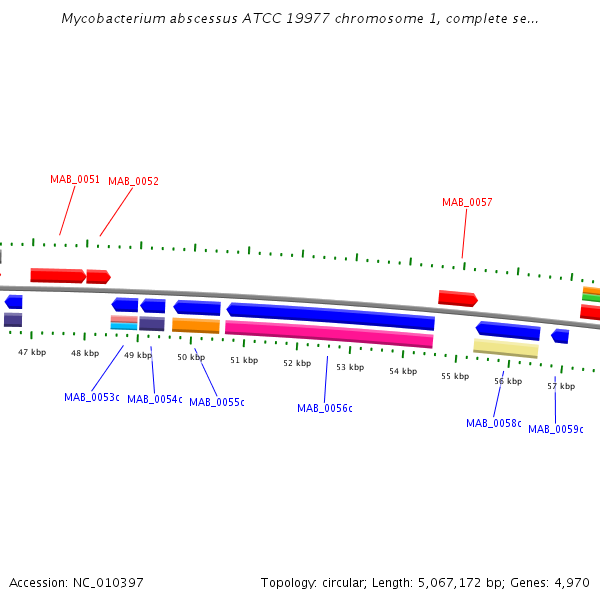 Mycobacterium abscessus ATCC 19977 chromosome 1, complete se...

MAB_0051 MAB_0052

MAB_0057

47 kbp 48 kbp 49 kbp 50 kbp 51 kbp 52 kbp 53 kbp 54 kbp 55 kbp 56 kbp 57 kbp

MAB_0053c MAB_0054c MAB_0055c MAB_0056c MAB_0058c MAB_0059c

Accession: NC_010397

Topology: circular; Length: 5,067,172 bp; Genes: 4,970